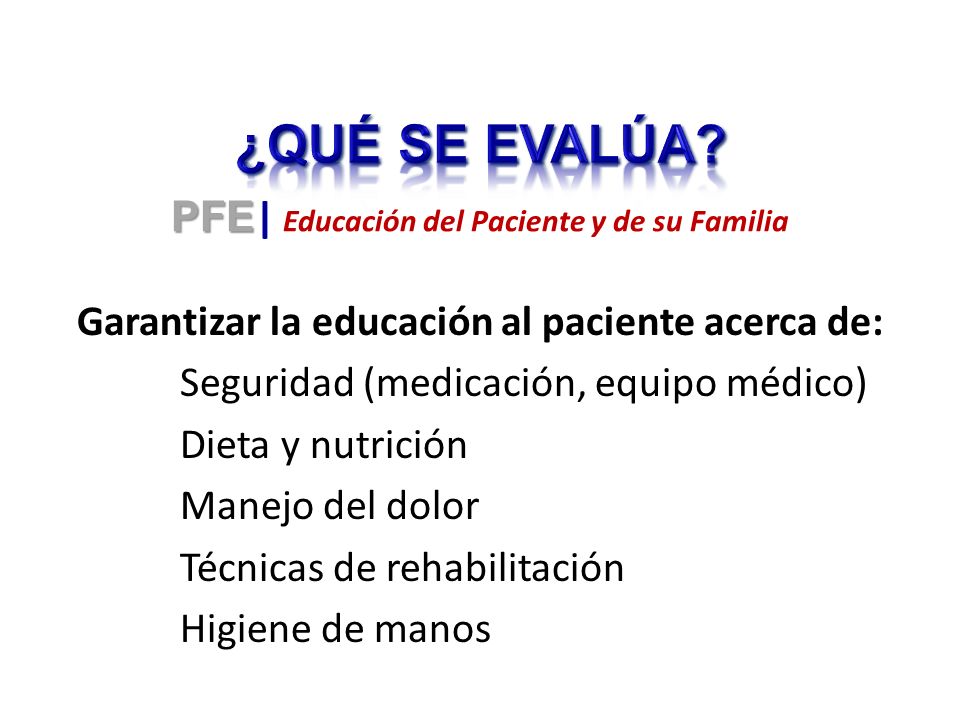 ¿QUÉ SE EVALÚA?

PFE| Educación del Paciente y de su Familia

Garantizar la educación al paciente acerca de:

Seguridad (medicación, equipo médico)

Dieta y nutrición

Manejo del dolor

Técnicas de rehabilitación

Higiene de manos